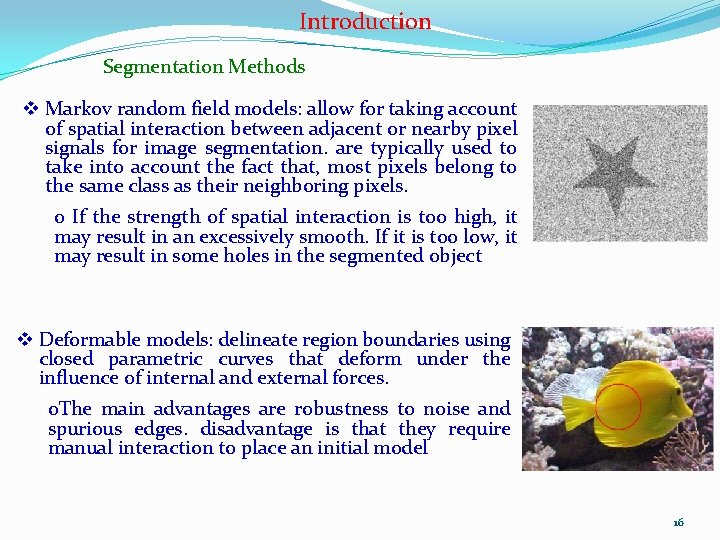 Introduction

Segmentation Methods

❖ Markov random field models: allow for taking account of spatial interaction between adjacent or nearby pixel signals for image segmentation. are typically used to take into account the fact that, most pixels belong to the same class as their neighboring pixels.

o If the strength of spatial interaction is too high, it may result in an excessively smooth. If it is too low, it may result in some holes in the segmented object

❖ Deformable models: delineate region boundaries using closed parametric curves that deform under the influence of internal and external forces.

oThe main advantages are robustness to noise and spurious edges. disadvantage is that they require manual interaction to place an initial model

16